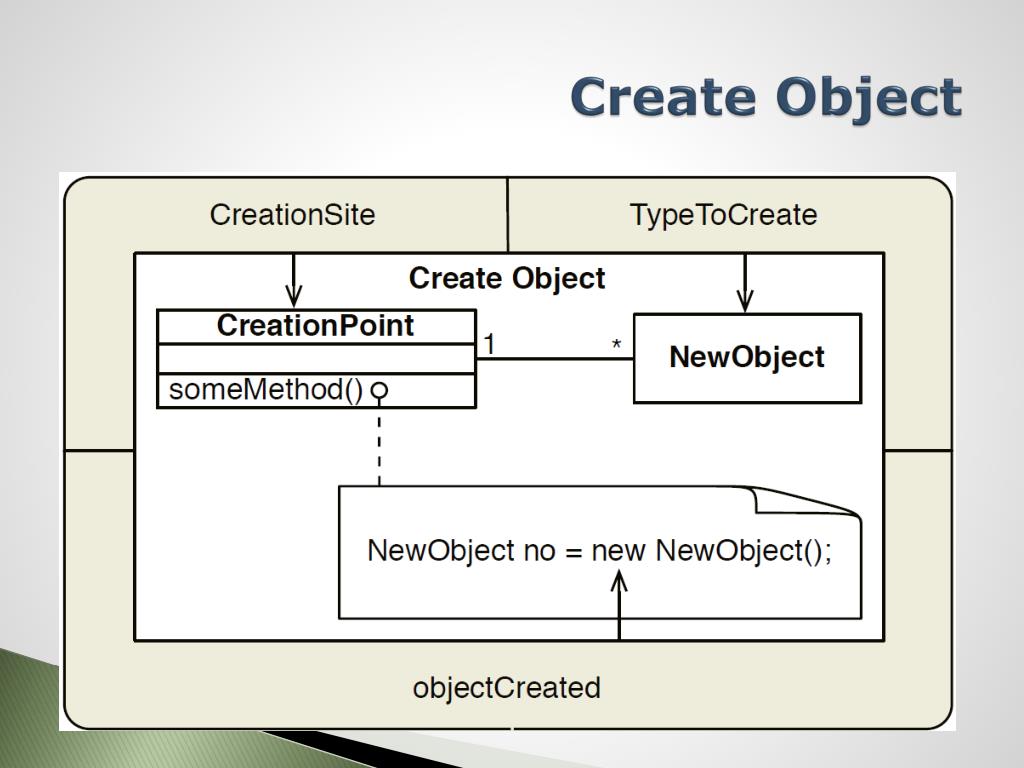 Create Object

CreationSite

TypeToCreate

Create Object

CreationPoint

someMethod()

1

*

NewObject

NewObject no = new NewObject();

objectCreated